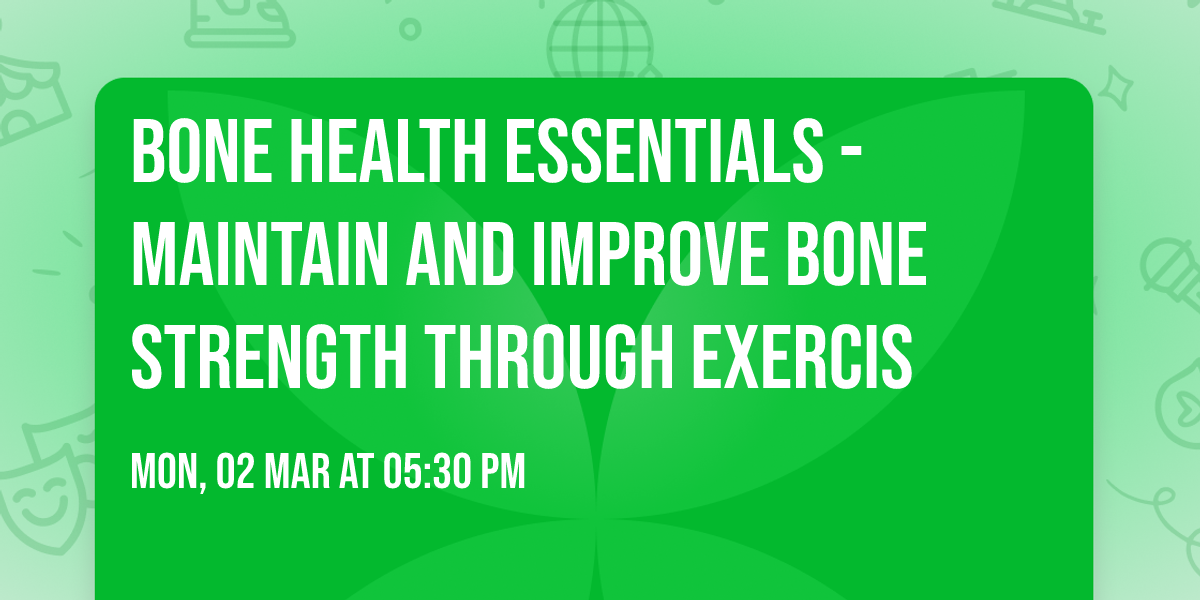 BONE HEALTH ESSENTIALS - MAINTAIN AND IMPROVE BONE STRENGTH THROUGH EXERCIS

MON, 02 MAR AT 05:30 PM